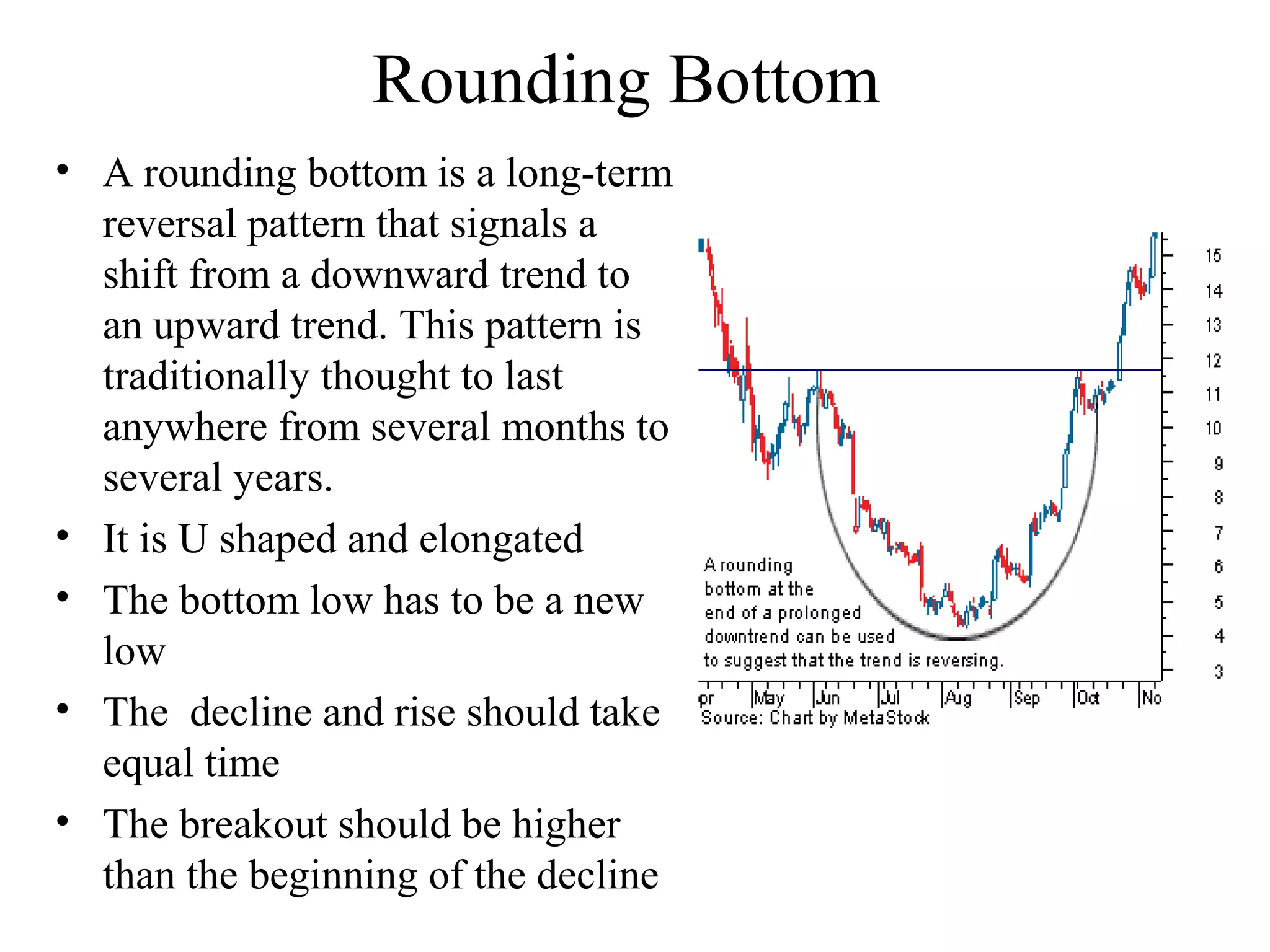 Rounding Bottom

• A rounding bottom is a long-term reversal pattern that signals a shift from a downward trend to an upward trend. This pattern is traditionally thought to last anywhere from several months to several years.

• It is U shaped and elongated

• The bottom low has to be a new low

• The  decline and rise should take equal time

• The breakout should be higher than the beginning of the decline

15
14
13
12
11
10
9
8
7
6
5
4
3

A rounding bottom at the end of a prolonged downtrend can be used to suggest that the trend is reversing.

pr May Jun Jul Aug Sep Oct No

Source: Chart by MetaStock